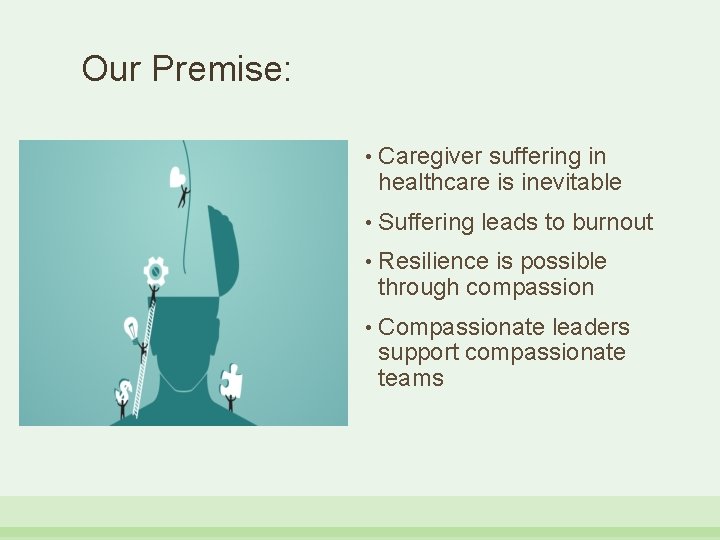 Our Premise:

• Caregiver suffering in healthcare is inevitable

• Suffering leads to burnout

• Resilience is possible through compassion

• Compassionate leaders support compassionate teams